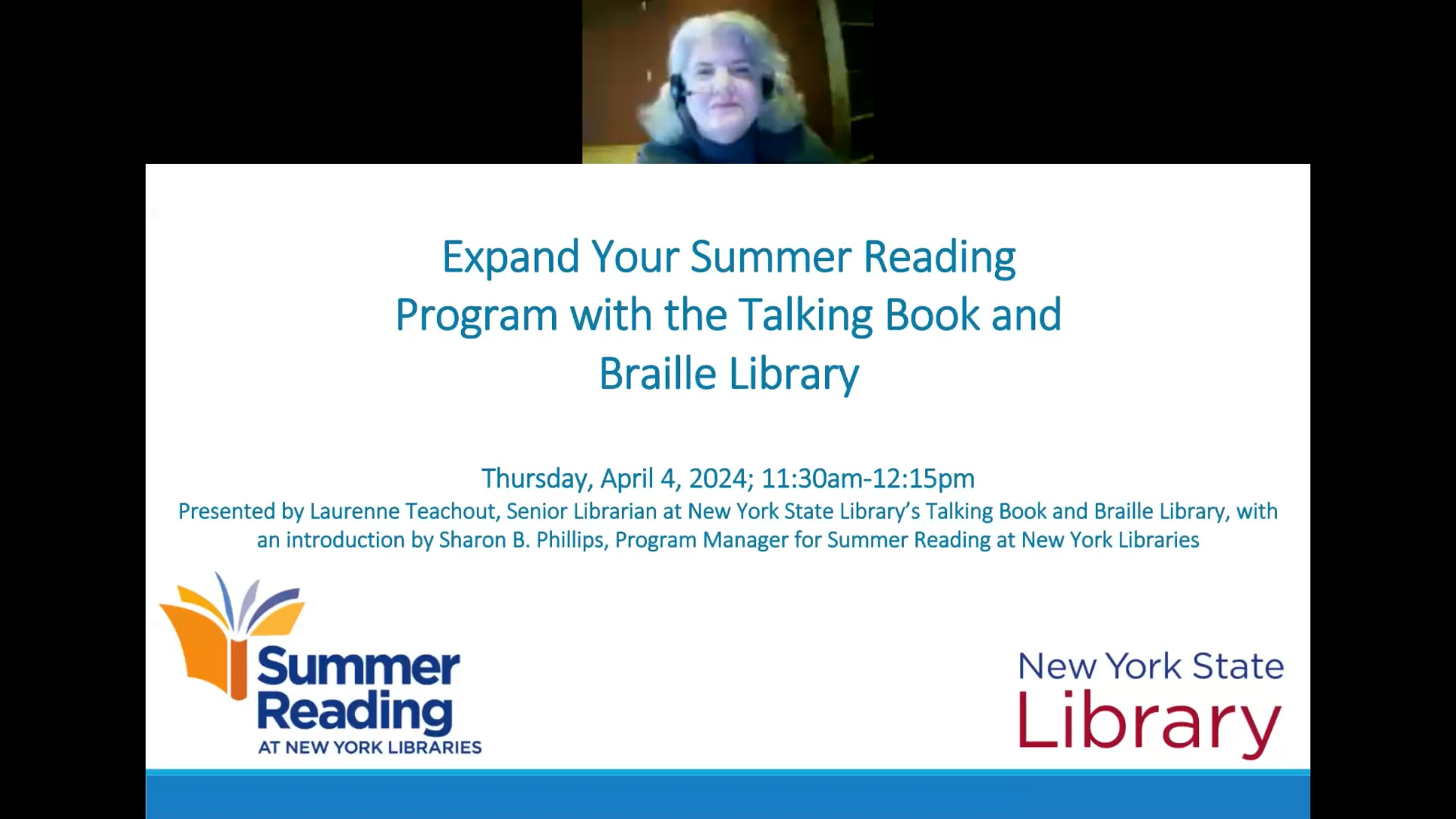 Expand Your Summer Reading Program with the Talking Book and Braille Library

Thursday, April 4, 2024; 11:30am-12:15pm
Presented by Laurenne Teachout, Senior Librarian at New York State Library's Talking Book and Braille Library, with an introduction by Sharon B. Phillips, Program Manager for Summer Reading at New York Libraries

Summer Reading
AT NEW YORK LIBRARIES

New York State
Library